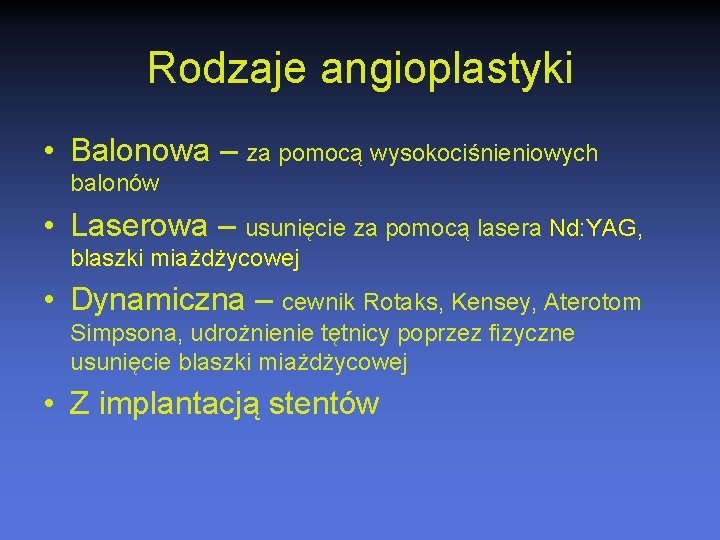 Rodzaje angioplastyki

• Balonowa – za pomocą wysokociśnieniowych balonów

• Laserowa – usunięcie za pomocą lasera Nd:YAG, blaszki miażdżycowej

• Dynamiczna – cewnik Rotaks, Kensey, Aterotom Simpsona, udrożnienie tętnicy poprzez fizyczne usunięcie blaszki miażdżycowej

• Z implantacją stentów